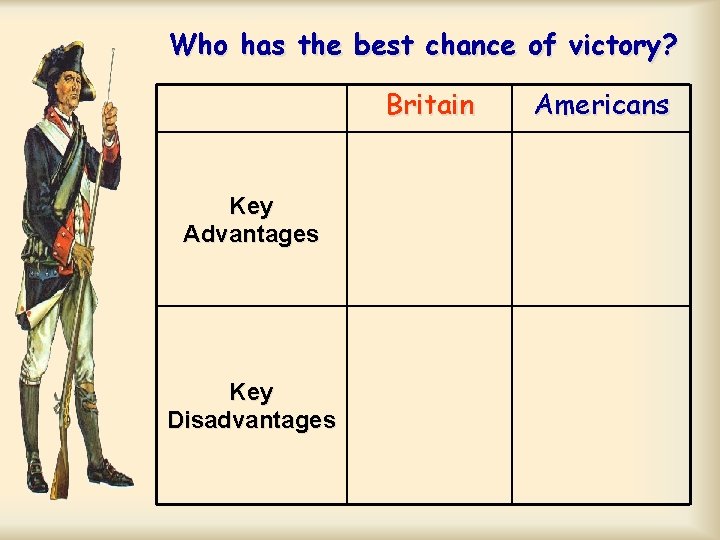 Who has the best chance of victory?

| | Britain | Americans |
|---|---|---|
| Key Advantages | | |
| Key Disadvantages | | |